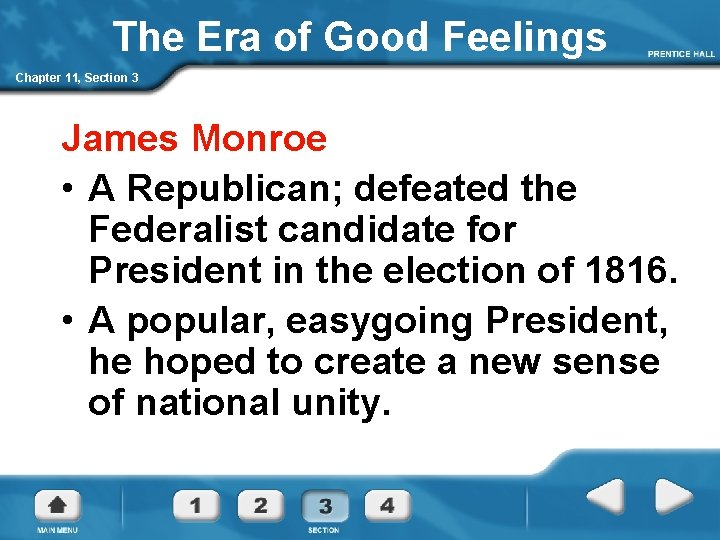 The Era of Good Feelings

PRENTICE HALL

Chapter 11, Section 3

James Monroe

• A Republican; defeated the Federalist candidate for President in the election of 1816.

• A popular, easygoing President, he hoped to create a new sense of national unity.

MAIN MENU

1 2 3 4

SECTION